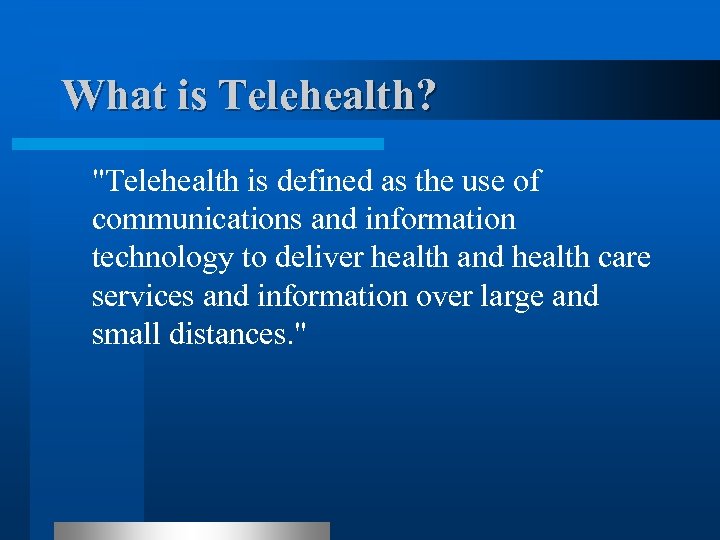 What is Telehealth?

"Telehealth is defined as the use of communications and information technology to deliver health and health care services and information over large and small distances."